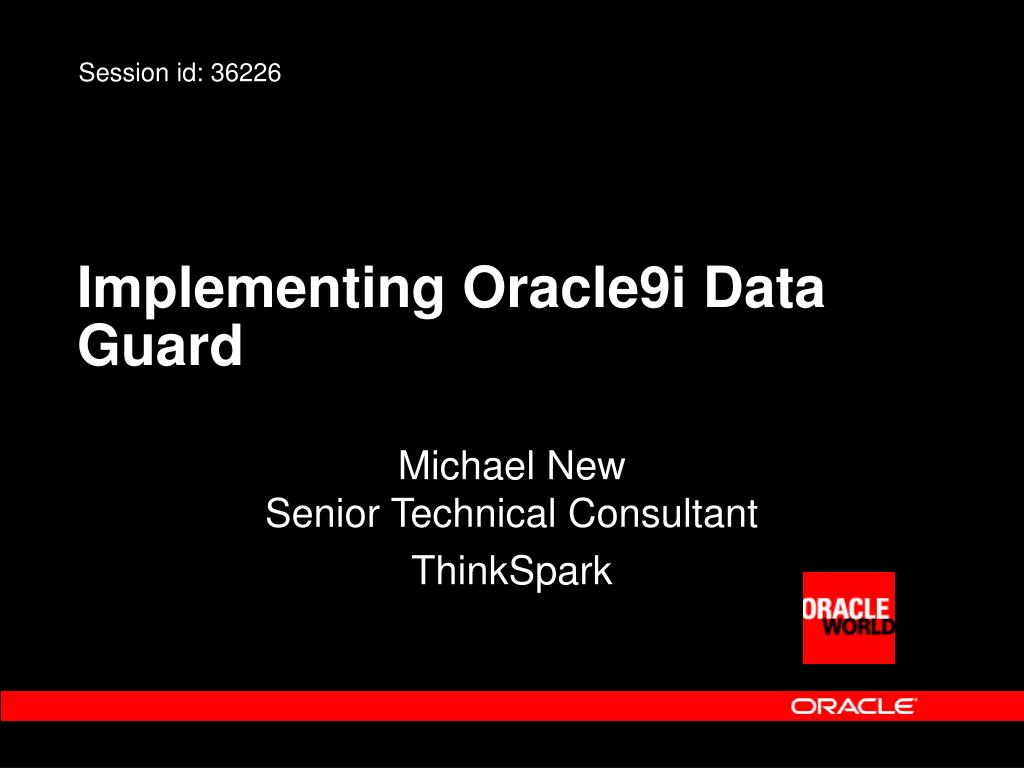 Session id: 36226

Implementing Oracle9i Data Guard

Michael New
Senior Technical Consultant

ThinkSpark

ORACLE WORLD

ORACLE